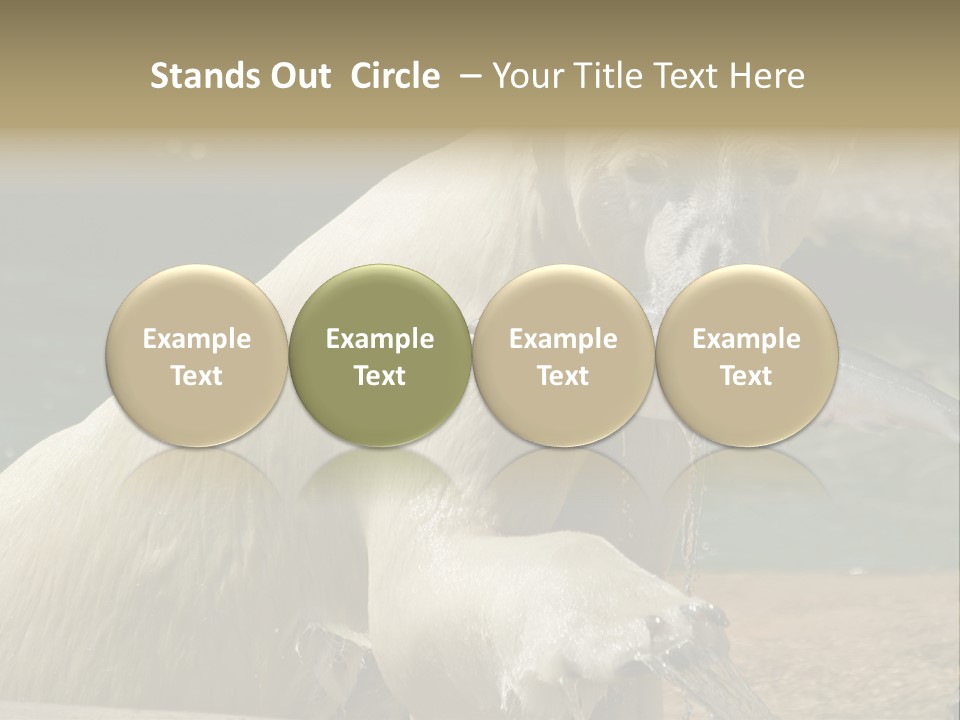 Stands Out Circle – Your Title Text Here

Example Text

Example Text

Example Text

Example Text